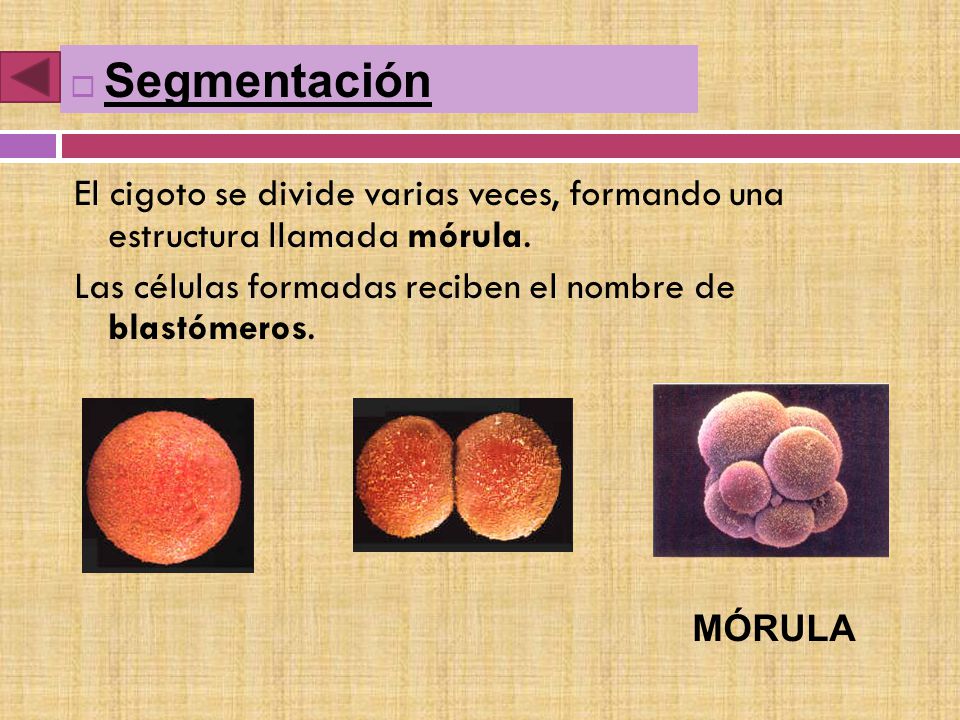 Segmentación

El cigoto se divide varias veces, formando una estructura llamada mórula.

Las células formadas reciben el nombre de blastómeros.

MÓRULA